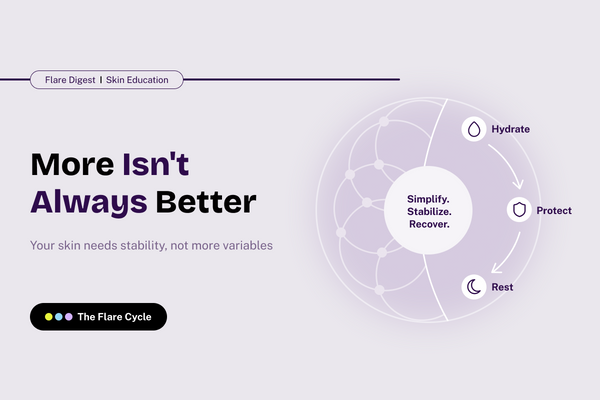 Flare Digest | Skin Education

More Isn't Always Better

Your skin needs stability, not more variables

The Flare Cycle

Simplify.
Stabilize.
Recover.

Hydrate

Protect

Rest